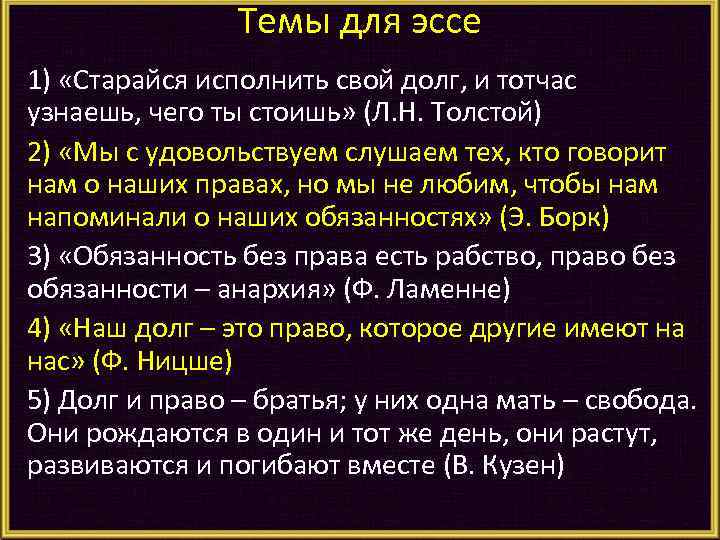 Темы для эссе

1) «Старайся исполнить свой долг, и тотчас узнаешь, чего ты стоишь» (Л.Н. Толстой)

2) «Мы с удовольствуем слушаем тех, кто говорит нам о наших правах, но мы не любим, чтобы нам напоминали о наших обязанностях» (Э. Борк)

3) «Обязанность без права есть рабство, право без обязанности – анархия» (Ф. Ламенне)

4) «Наш долг – это право, которое другие имеют на нас» (Ф. Ницше)

5) Долг и право – братья; у них одна мать – свобода. Они рождаются в один и тот же день, они растут, развиваются и погибают вместе (В. Кузен)